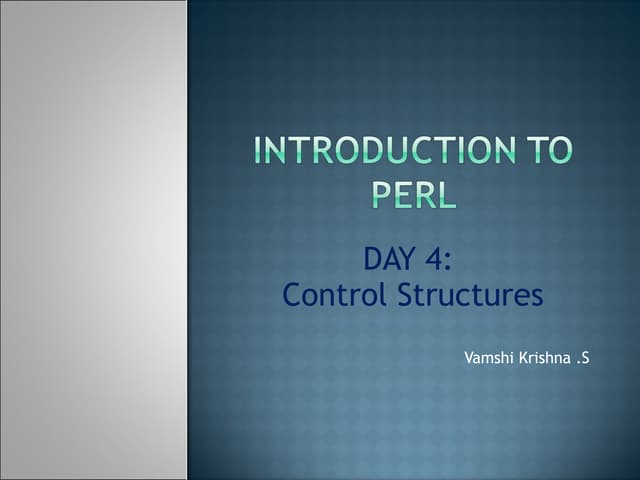 INTRODUCTION TO PERL

DAY 4:
Control Structures

Vamshi Krishna .S